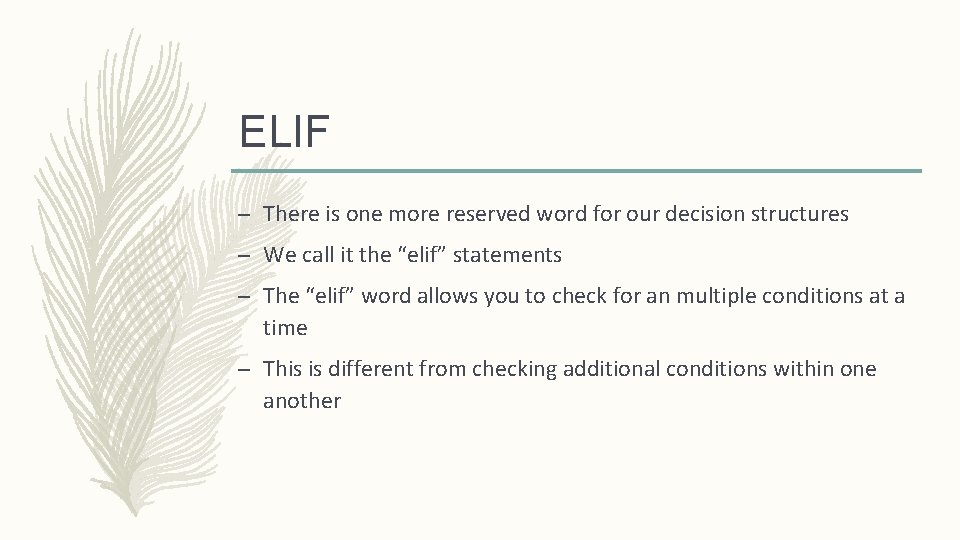 ELIF

– There is one more reserved word for our decision structures

– We call it the “elif” statements

– The “elif” word allows you to check for an multiple conditions at a time

– This is different from checking additional conditions within one another